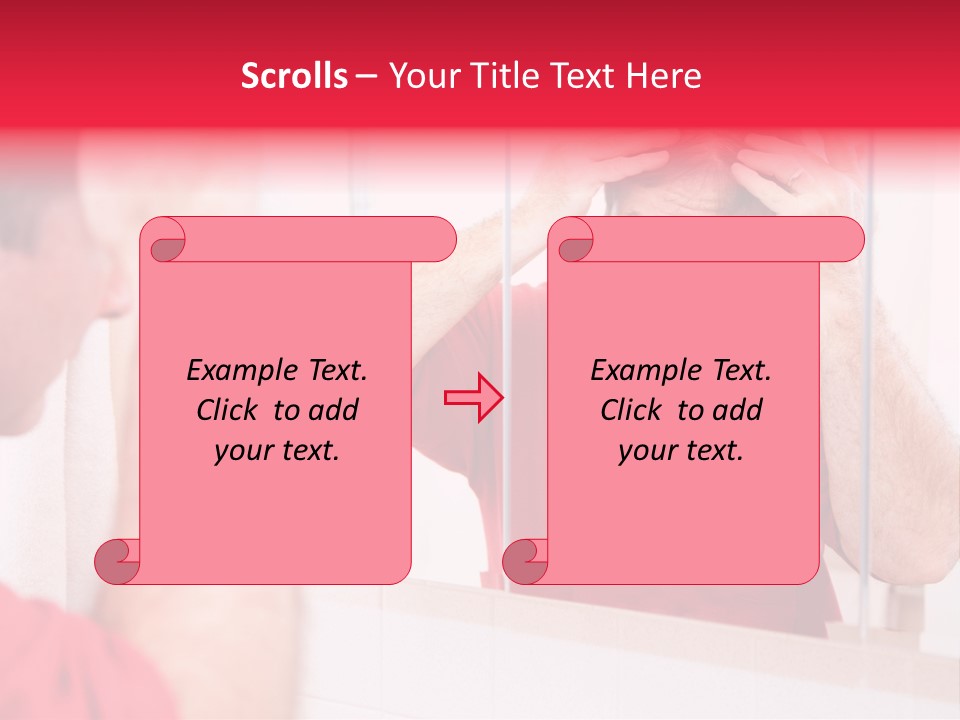 Scrolls – Your Title Text Here

Example Text. Click to add your text.

Example Text. Click to add your text.